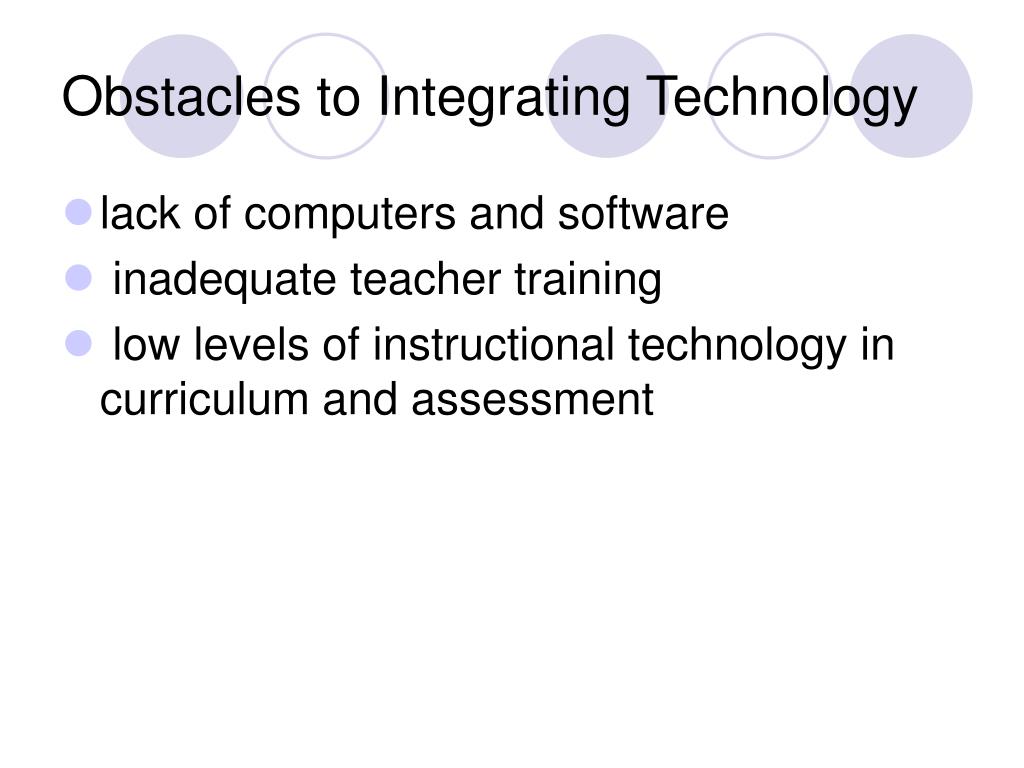 Obstacles to Integrating Technology

- lack of computers and software
- inadequate teacher training
- low levels of instructional technology in curriculum and assessment